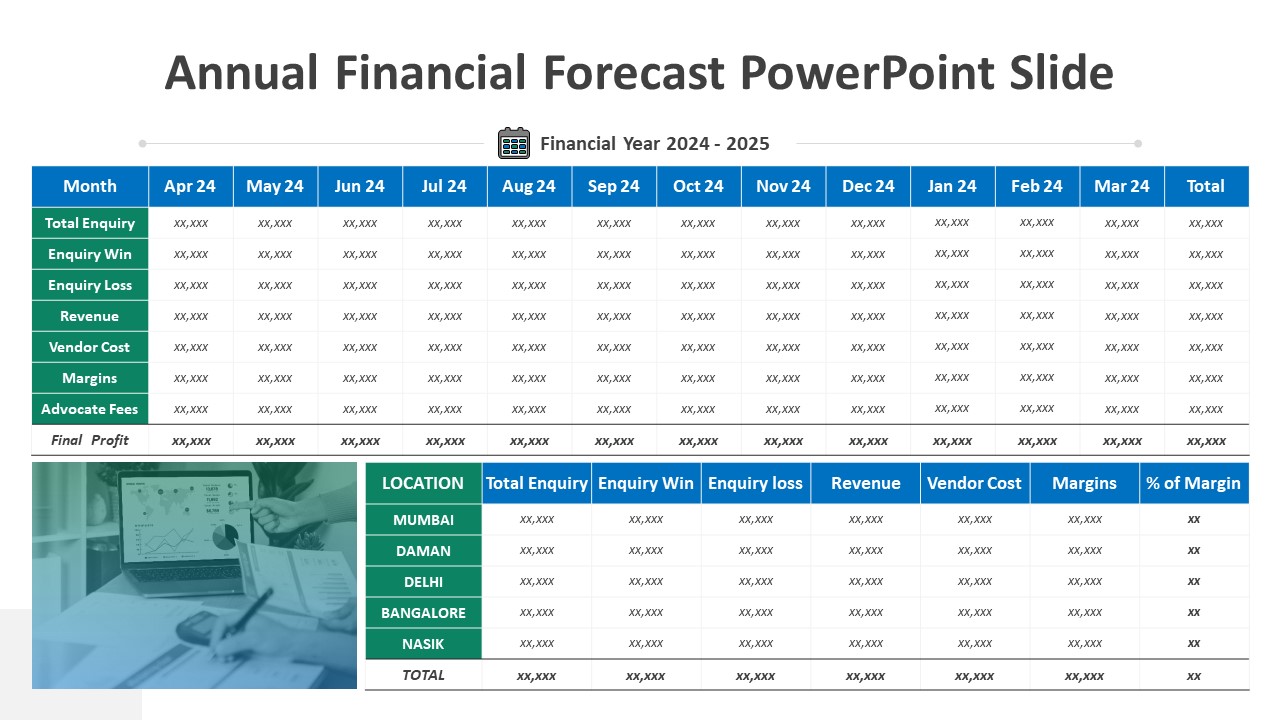 Annual Financial Forecast PowerPoint Slide

Financial Year 2024 - 2025

| Month | Apr 24 | May 24 | Jun 24 | Jul 24 | Aug 24 | Sep 24 | Oct 24 | Nov 24 | Dec 24 | Jan 24 | Feb 24 | Mar 24 | Total |
|---|---|---|---|---|---|---|---|---|---|---|---|---|---|
| Total Enquiry | xx,xxx | xx,xxx | xx,xxx | xx,xxx | xx,xxx | xx,xxx | xx,xxx | xx,xxx | xx,xxx | xx,xxx | xx,xxx | xx,xxx | xx,xxx |
| Enquiry Win | xx,xxx | xx,xxx | xx,xxx | xx,xxx | xx,xxx | xx,xxx | xx,xxx | xx,xxx | xx,xxx | xx,xxx | xx,xxx | xx,xxx | xx,xxx |
| Enquiry Loss | xx,xxx | xx,xxx | xx,xxx | xx,xxx | xx,xxx | xx,xxx | xx,xxx | xx,xxx | xx,xxx | xx,xxx | xx,xxx | xx,xxx | xx,xxx |
| Revenue | xx,xxx | xx,xxx | xx,xxx | xx,xxx | xx,xxx | xx,xxx | xx,xxx | xx,xxx | xx,xxx | xx,xxx | xx,xxx | xx,xxx | xx,xxx |
| Vendor Cost | xx,xxx | xx,xxx | xx,xxx | xx,xxx | xx,xxx | xx,xxx | xx,xxx | xx,xxx | xx,xxx | xx,xxx | xx,xxx | xx,xxx | xx,xxx |
| Margins | xx,xxx | xx,xxx | xx,xxx | xx,xxx | xx,xxx | xx,xxx | xx,xxx | xx,xxx | xx,xxx | xx,xxx | xx,xxx | xx,xxx | xx,xxx |
| Advocate Fees | xx,xxx | xx,xxx | xx,xxx | xx,xxx | xx,xxx | xx,xxx | xx,xxx | xx,xxx | xx,xxx | xx,xxx | xx,xxx | xx,xxx | xx,xxx |
| Final Profit | xx,xxx | xx,xxx | xx,xxx | xx,xxx | xx,xxx | xx,xxx | xx,xxx | xx,xxx | xx,xxx | xx,xxx | xx,xxx | xx,xxx | xx,xxx |

| LOCATION | Total Enquiry | Enquiry Win | Enquiry loss | Revenue | Vendor Cost | Margins | % of Margin |
|---|---|---|---|---|---|---|---|
| MUMBAI | xx,xxx | xx,xxx | xx,xxx | xx,xxx | xx,xxx | xx,xxx | xx |
| DAMAN | xx,xxx | xx,xxx | xx,xxx | xx,xxx | xx,xxx | xx,xxx | xx |
| DELHI | xx,xxx | xx,xxx | xx,xxx | xx,xxx | xx,xxx | xx,xxx | xx |
| BANGALORE | xx,xxx | xx,xxx | xx,xxx | xx,xxx | xx,xxx | xx,xxx | xx |
| NASIK | xx,xxx | xx,xxx | xx,xxx | xx,xxx | xx,xxx | xx,xxx | xx |
| TOTAL | xx,xxx | xx,xxx | xx,xxx | xx,xxx | xx,xxx | xx,xxx | xx |